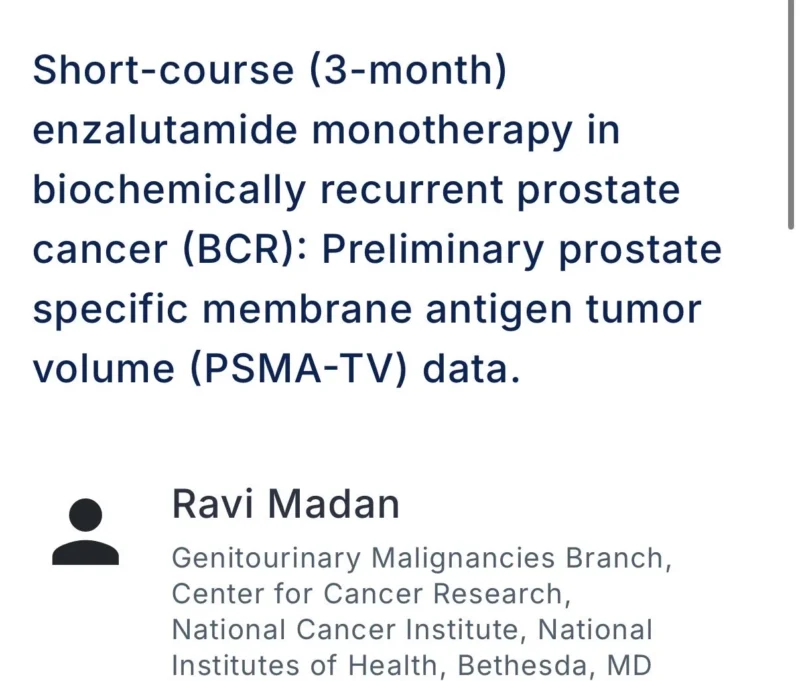 Short-course (3-month) enzalutamide monotherapy in biochemically recurrent prostate cancer (BCR): Preliminary prostate specific membrane antigen tumor volume (PSMA-TV) data.

Ravi Madan

Genitourinary Malignancies Branch, Center for Cancer Research, National Cancer Institute, National Institutes of Health, Bethesda, MD